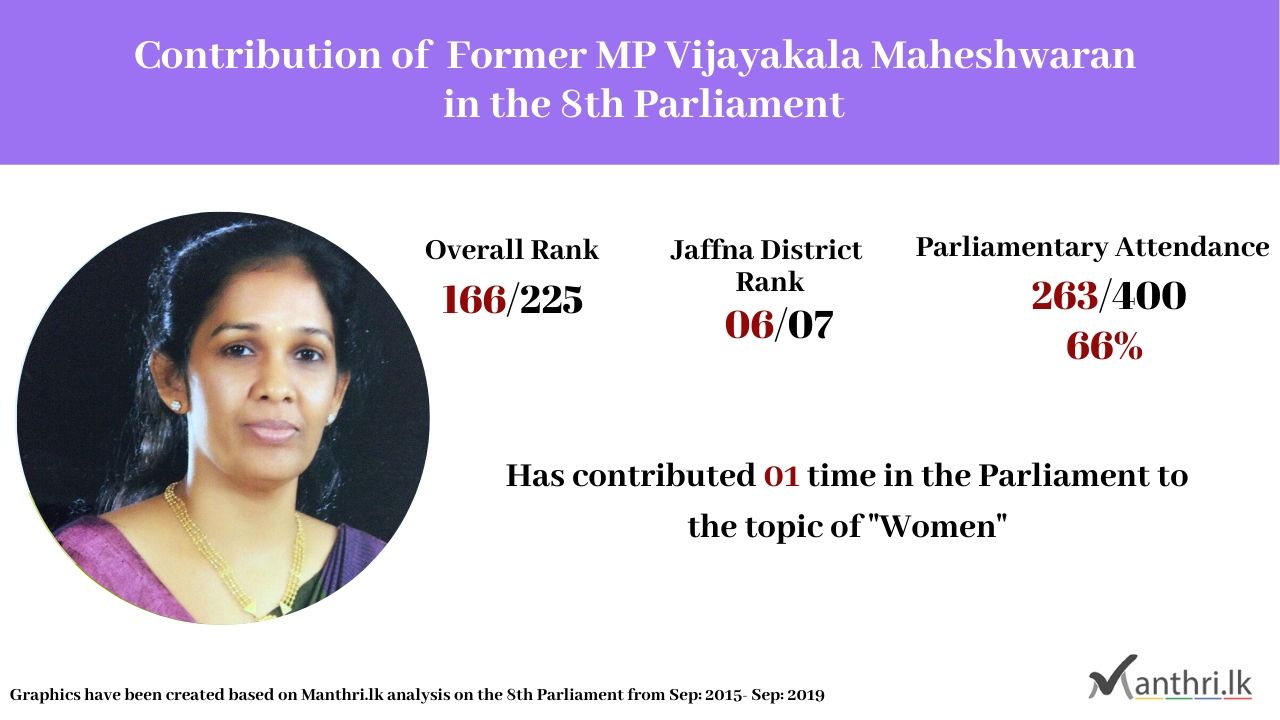 Contribution of Former MP Vijayakala Maheshwaran in the 8th Parliament

Overall Rank
166/225

Jaffna District Rank
06/07

Parliamentary Attendance
263/400
66%

Has contributed 01 time in the Parliament to the topic of "Women"

Graphics have been created based on Manthri.lk analysis on the 8th Parliament from Sep: 2015- Sep: 2019

Manthri.lk